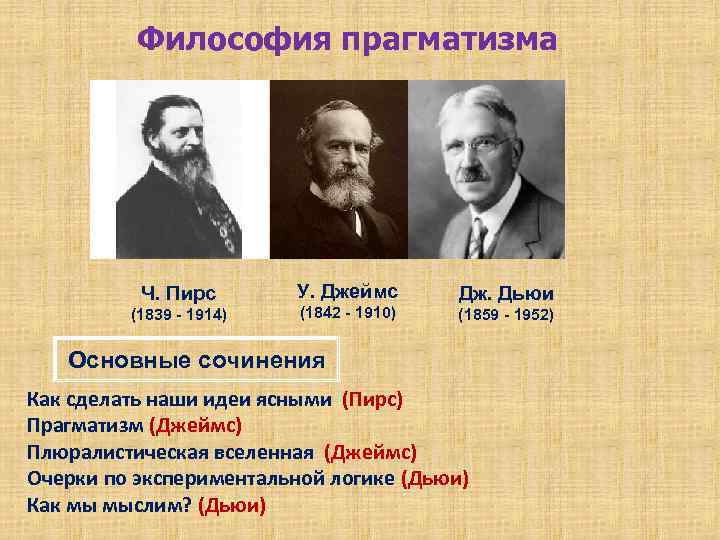 Философия прагматизма

Ч. Пирс
(1839 - 1914)

У. Джеймс
(1842 - 1910)

Дж. Дьюи
(1859 - 1952)

Основные сочинения

Как сделать наши идеи ясными (Пирс)
Прагматизм (Джеймс)
Плюралистическая вселенная (Джеймс)
Очерки по экспериментальной логике (Дьюи)
Как мы мыслим? (Дьюи)